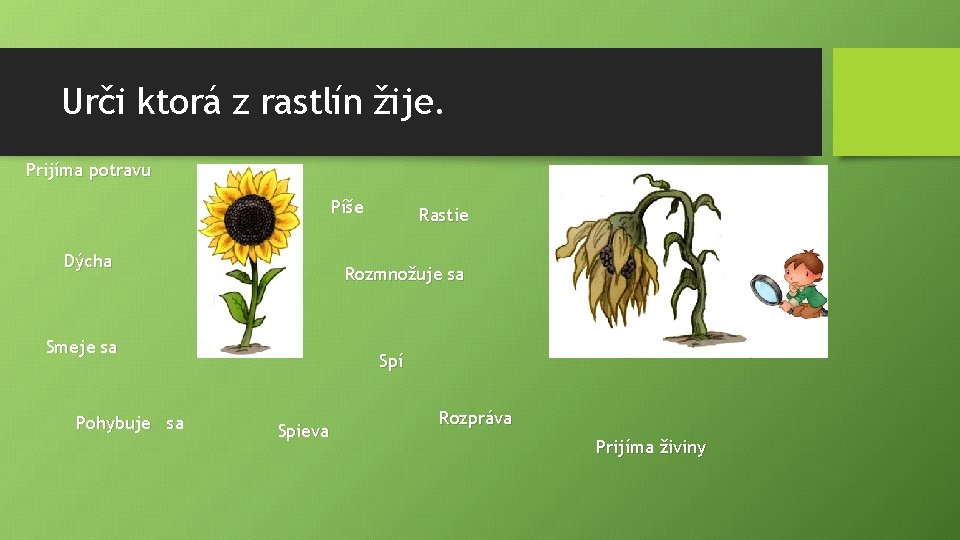 Urči ktorá z rastlín žije.

Prijíma potravu

Píše

Rastie

Dýcha

Rozmnožuje sa

Smeje sa

Spí

Pohybuje sa

Spieva

Rozpráva

Prijíma živiny